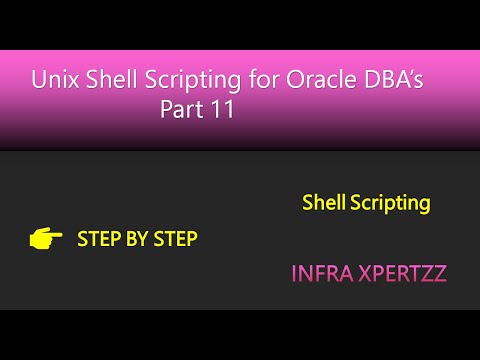 Unix Shell Scripting for Oracle DBA's
Part 11

Shell Scripting

STEP BY STEP

INFRA XPERTZZ